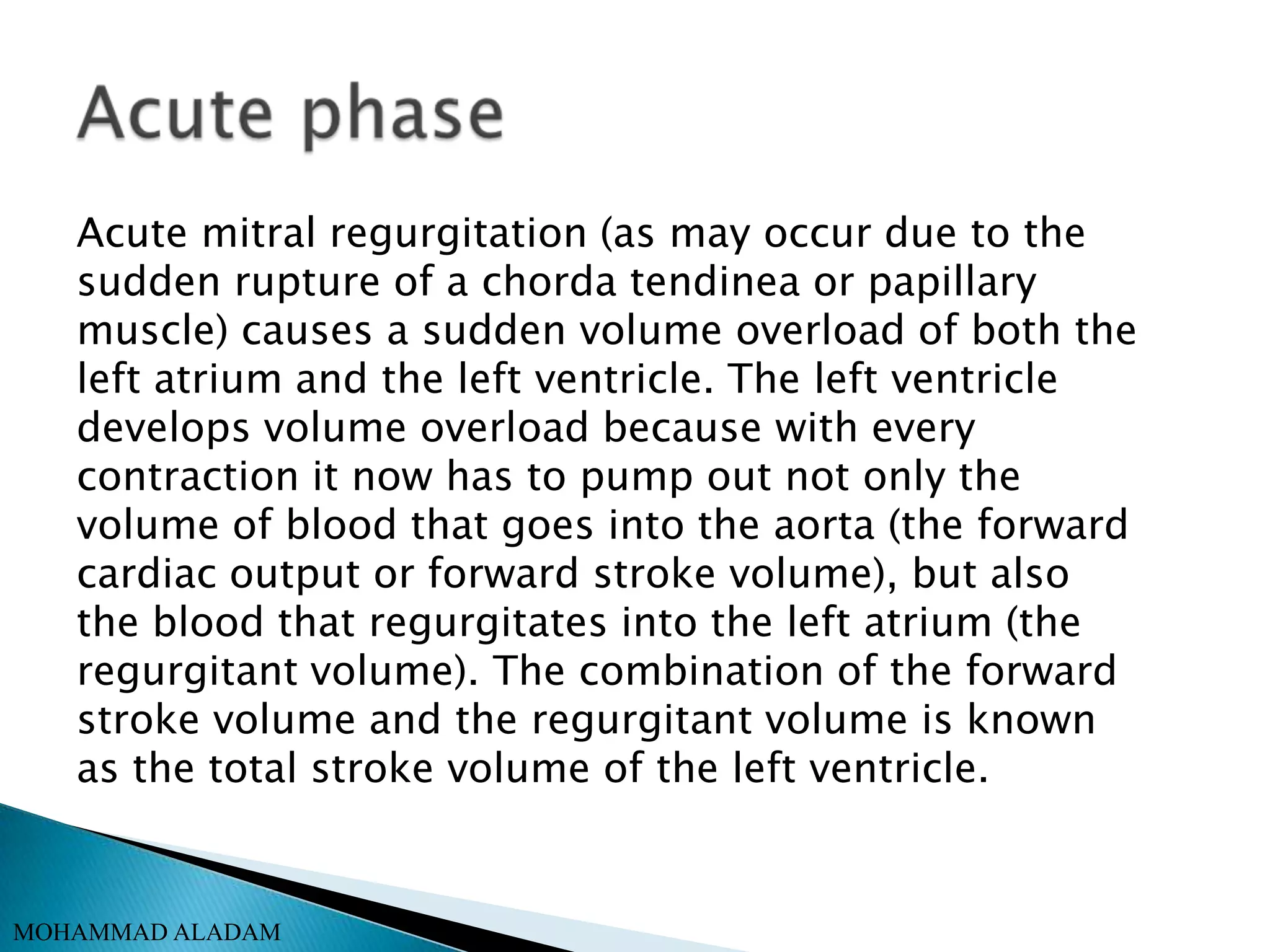 Acute phase

Acute mitral regurgitation (as may occur due to the sudden rupture of a chorda tendinea or papillary muscle) causes a sudden volume overload of both the left atrium and the left ventricle. The left ventricle develops volume overload because with every contraction it now has to pump out not only the volume of blood that goes into the aorta (the forward cardiac output or forward stroke volume), but also the blood that regurgitates into the left atrium (the regurgitant volume). The combination of the forward stroke volume and the regurgitant volume is known as the total stroke volume of the left ventricle.

MOHAMMAD ALADAM